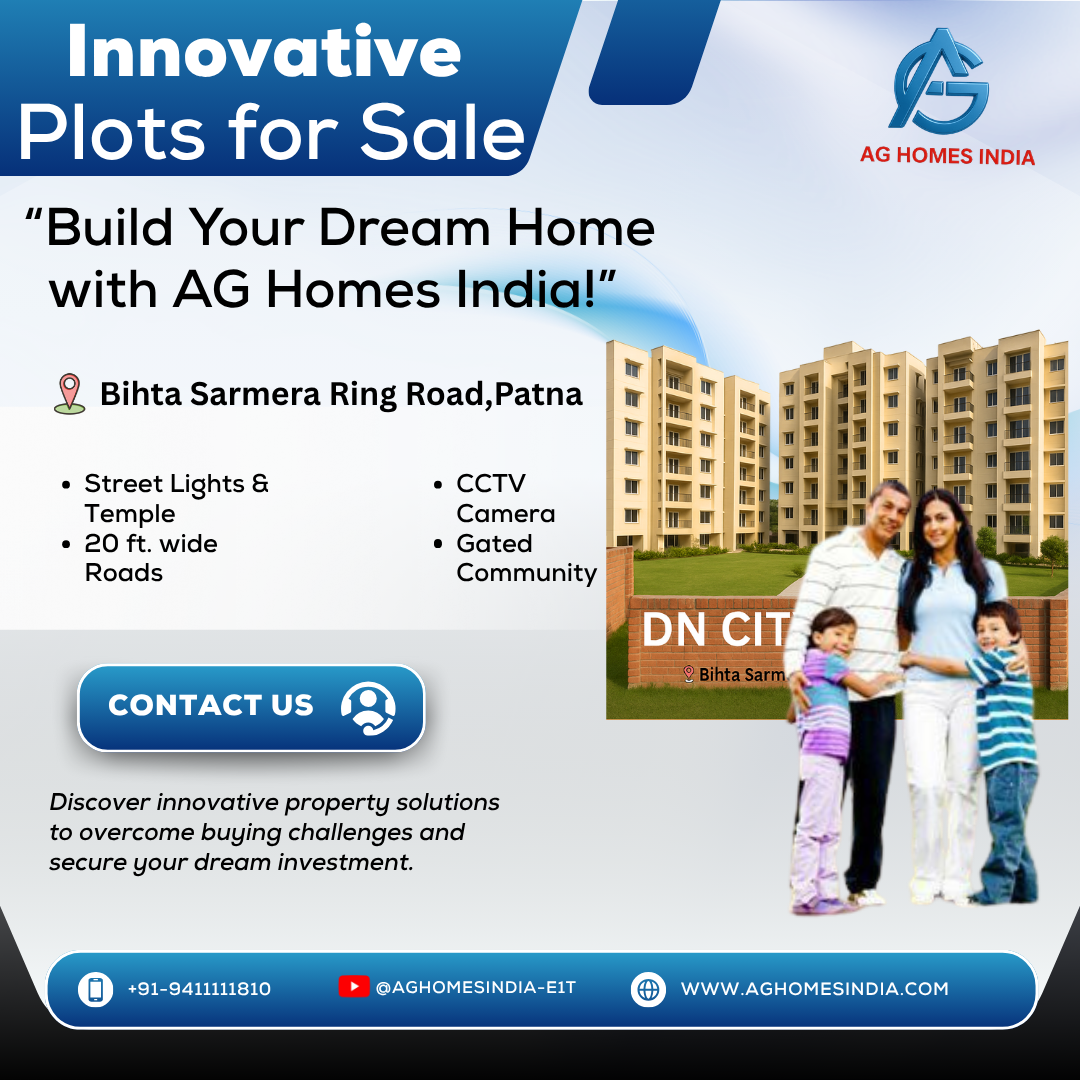 Innovative
Plots for Sale

AG
AG HOMES INDIA

“Build Your Dream Home with AG Homes India!”

Bihta Sarmera Ring Road,Patna

- Street Lights & Temple
- 20 ft. wide Roads

- CCTV Camera
- Gated Community

DN CIT
Bihta Sarm

CONTACT US

Discover innovative property solutions to overcome buying challenges and secure your dream investment.

+91-9411111810
@AGHOMESINDIA-E1T
WWW.AGHOMESINDIA.COM